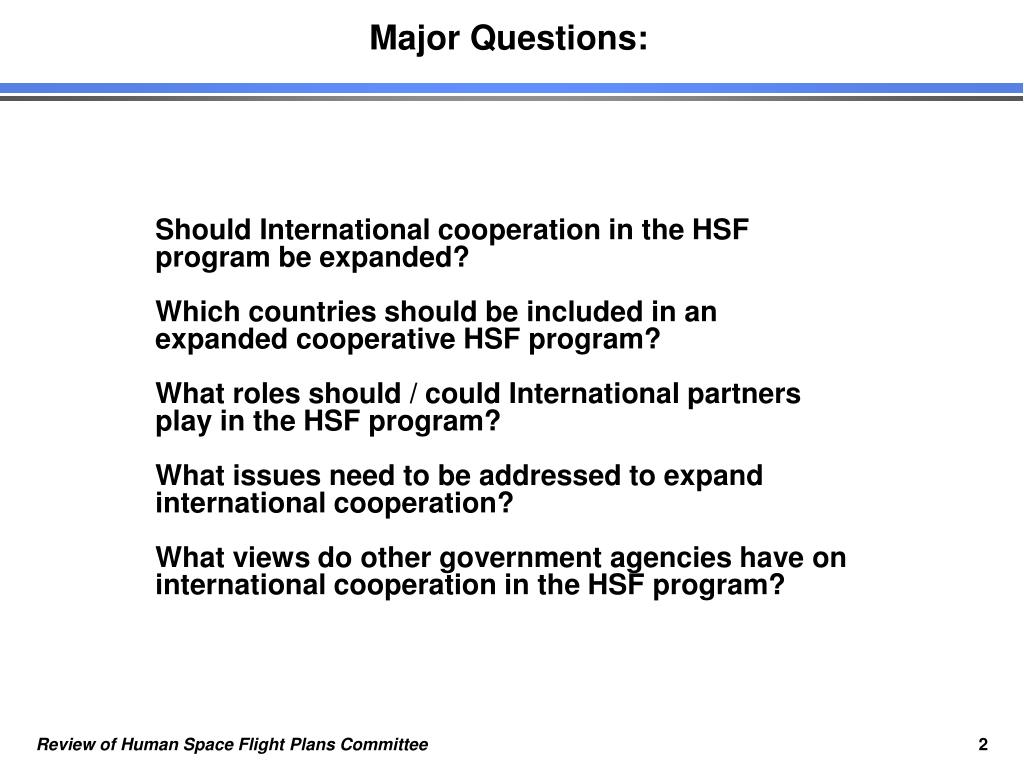 Major Questions:

Should International cooperation in the HSF program be expanded?

Which countries should be included in an expanded cooperative HSF program?

What roles should / could International partners play in the HSF program?

What issues need to be addressed to expand international cooperation?

What views do other government agencies have on international cooperation in the HSF program?

Review of Human Space Flight Plans Committee

2